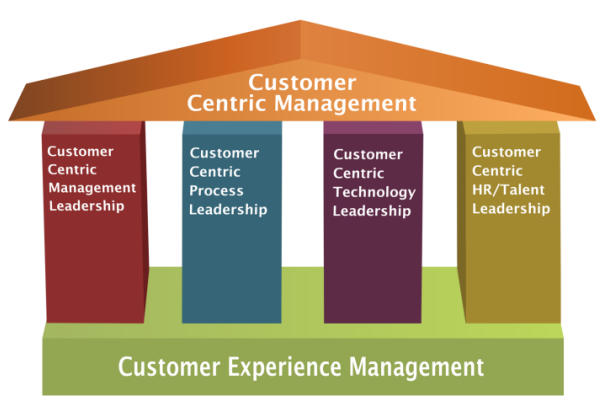 Customer
Centric Management

Customer
Centric
Management
Leadership

Customer
Centric
Process
Leadership

Customer
Centric
Technology
Leadership

Customer
Centric
HR/Talent
Leadership

Customer Experience Management